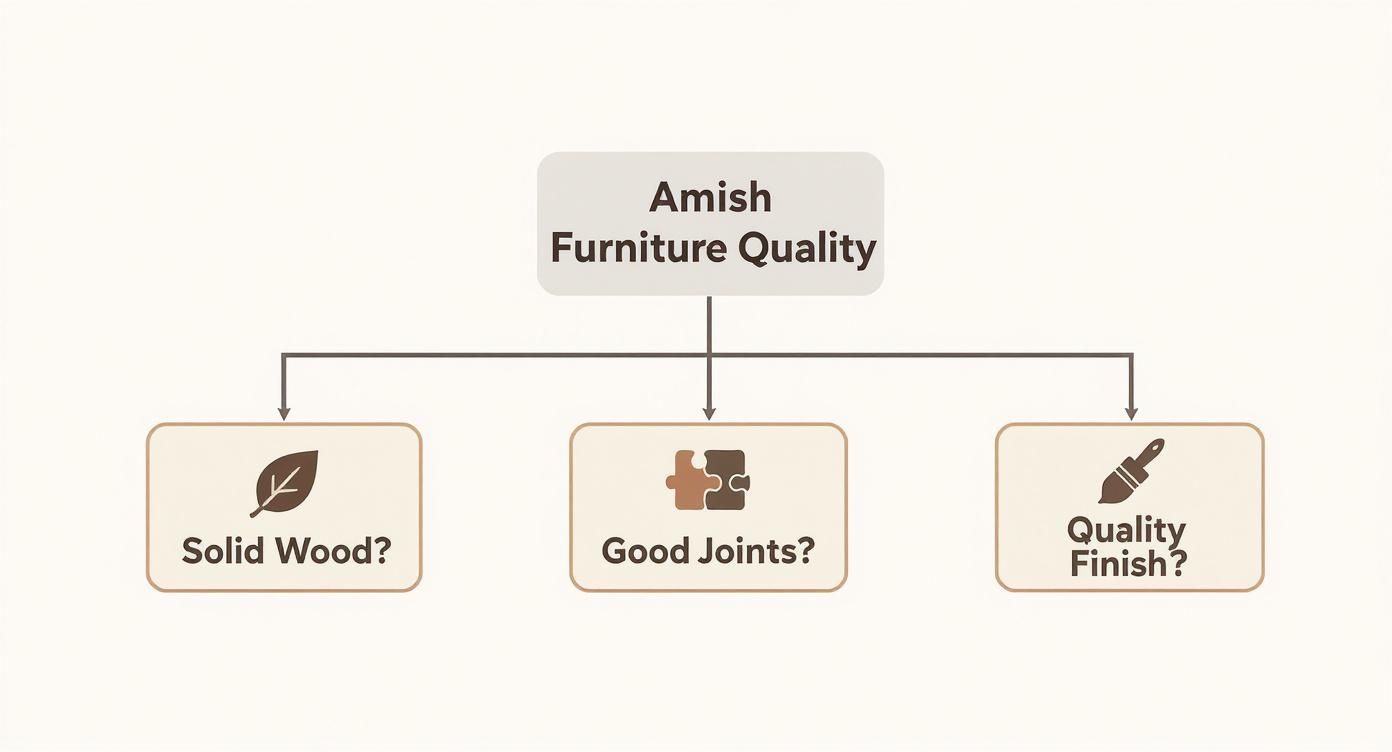 Amish
Furniture Quality

Solid Wood?

Good Joints?

Quality
Finish?